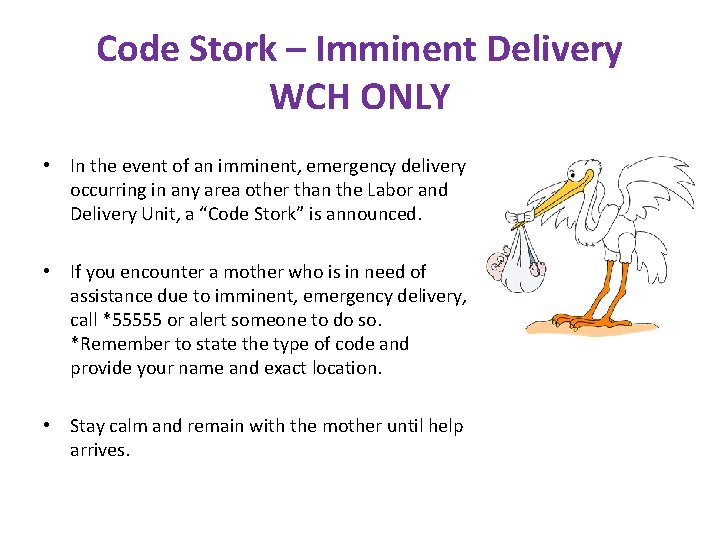 Code Stork – Imminent Delivery
WCH ONLY

• In the event of an imminent, emergency delivery occurring in any area other than the Labor and Delivery Unit, a “Code Stork” is announced.

• If you encounter a mother who is in need of assistance due to imminent, emergency delivery, call *55555 or alert someone to do so. *Remember to state the type of code and provide your name and exact location.

• Stay calm and remain with the mother until help arrives.